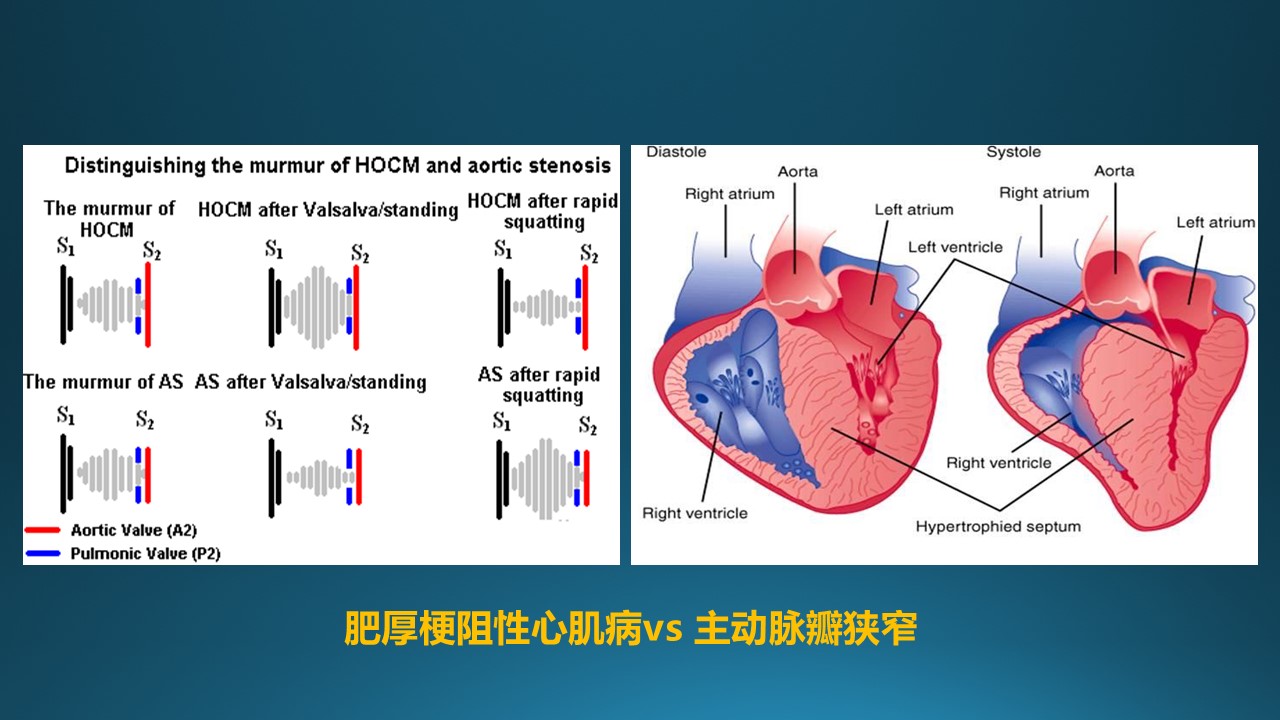 Distinguishing the murmur of HOCM and aortic stenosis

The murmur of HOCM

$S_1$ $S_2$

HOCM after Valsalva/standing

$S_1$ $S_2$

HOCM after rapid squatting

$S_1$ $S_2$

The murmur of AS

$S_1$ $S_2$

AS after Valsalva/standing

$S_1$ $S_2$

AS after rapid squatting

$S_1$ $S_2$

Aortic Valve (A2)
Pulmonic Valve (P2)

Diastole
Right atrium
Aorta
Left atrium
Left ventricle
Right ventricle

Systole
Right atrium
Aorta
Left atrium
Right ventricle
Hypertrophied septum

肥厚梗阻性心肌病vs 主动脉瓣狭窄